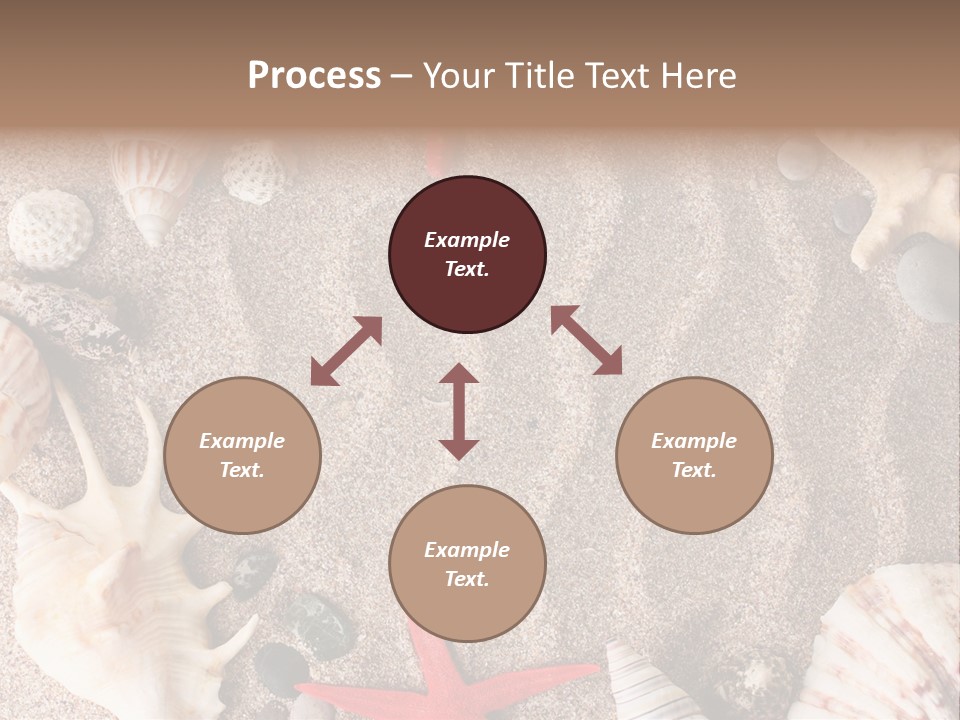 Process – Your Title Text Here

Example Text.

Example Text.

Example Text.

Example Text.